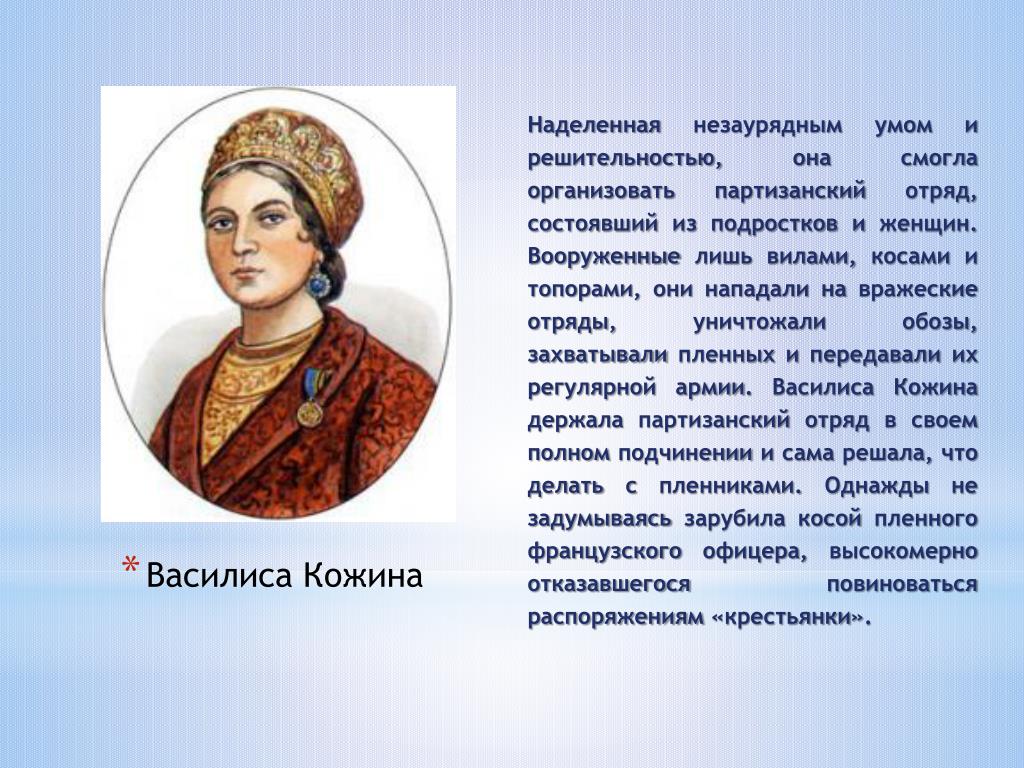 Наделенная незаурядным умом и решительностью, она смогла организовать партизанский отряд, состоявший из подростков и женщин. Вооруженные лишь вилами, косами и топорами, они нападали на вражеские отряды, уничтожали обозы, захватывали пленных и передавали их регулярной армии. Василиса Кожина держала партизанский отряд в своем полном подчинении и сама решала, что делать с пленниками. Однажды не задумываясь зарубила косой пленного французского офицера, высокомерно отказавшегося повиноваться распоряжениям «крестьянки».

* Василиса Кожина